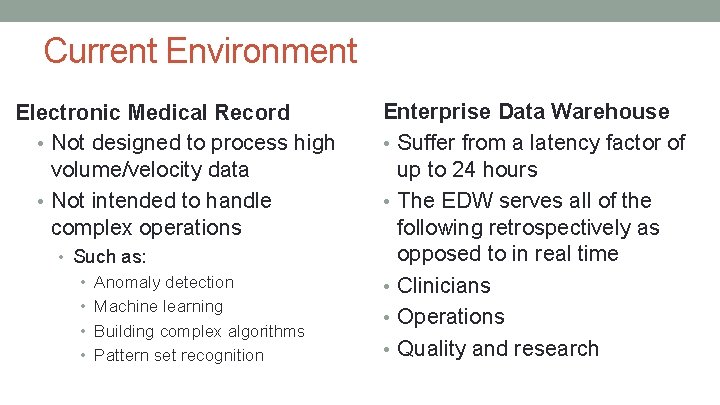 Current Environment

Electronic Medical Record
• Not designed to process high volume/velocity data
• Not intended to handle complex operations
• Such as:
• Anomaly detection
• Machine learning
• Building complex algorithms
• Pattern set recognition

Enterprise Data Warehouse
• Suffer from a latency factor of up to 24 hours
• The EDW serves all of the following retrospectively as opposed to in real time
• Clinicians
• Operations
• Quality and research